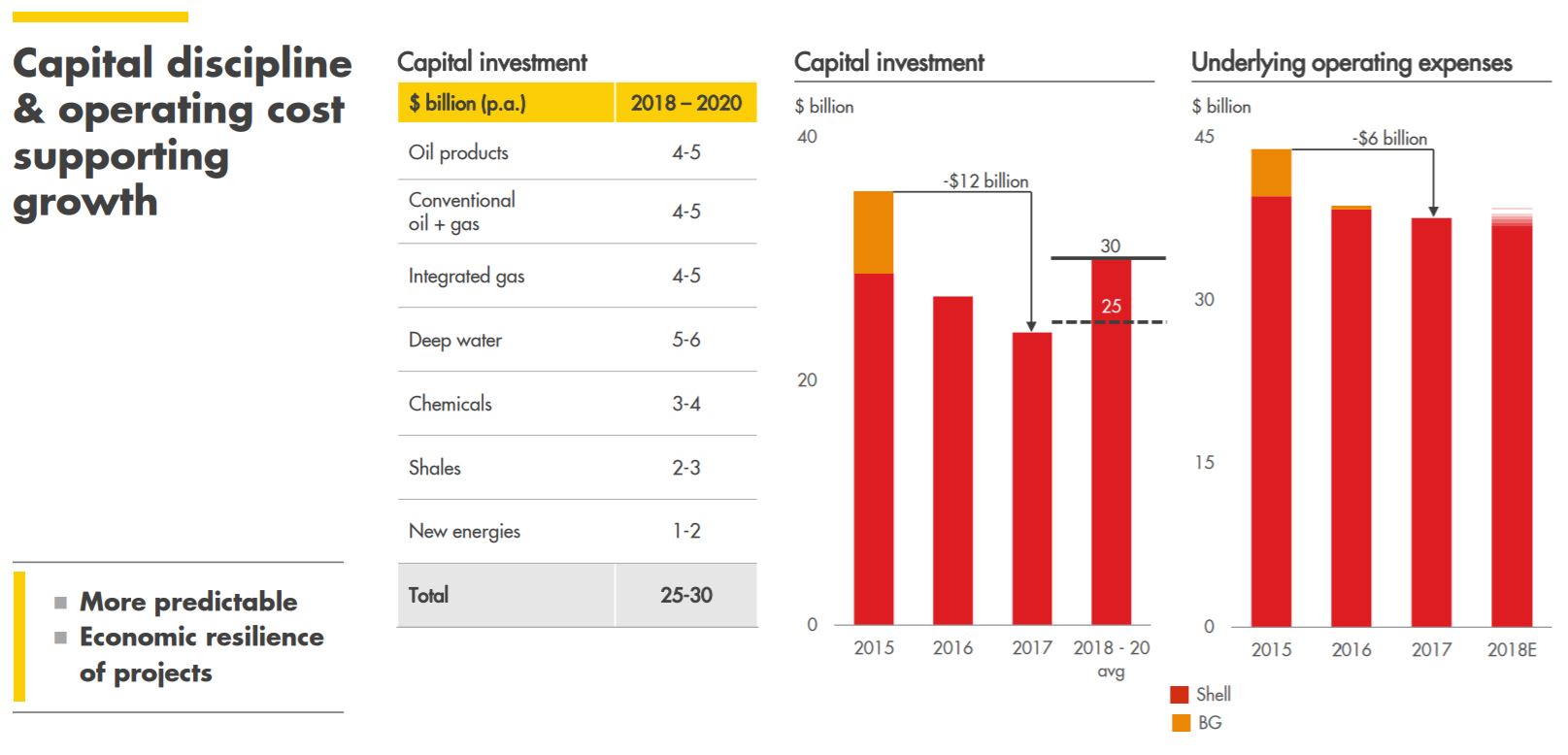 Capital discipline & operating cost supporting growth

■ More predictable
■ Economic resilience of projects

Capital investment

| $ billion (p.a.) | 2018 – 2020 |
|---|---|
| Oil products | 4-5 |
| Conventional oil + gas | 4-5 |
| Integrated gas | 4-5 |
| Deep water | 5-6 |
| Chemicals | 3-4 |
| Shales | 2-3 |
| New energies | 1-2 |
| Total | 25-30 |

Capital investment

$ billion

40
20
0

-$12 billion
30
25

2015
2016
2017
2018 - 20 avg

Underlying operating expenses

$ billion

45
30
15
0

-$6 billion

2015
2016
2017
2018E

Shell
BG